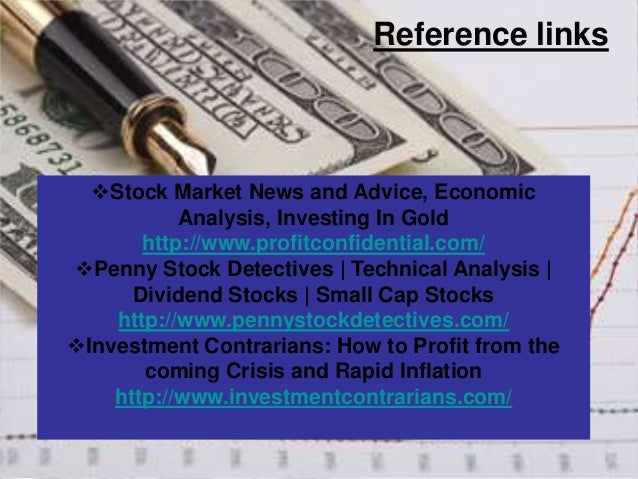 Reference links

❖Stock Market News and Advice, Economic Analysis, Investing In Gold
http://www.profitconfidential.com/

❖Penny Stock Detectives | Technical Analysis | Dividend Stocks | Small Cap Stocks
http://www.pennystockdetectives.com/

❖Investment Contrarians: How to Profit from the coming Crisis and Rapid Inflation
http://www.investmentcontrarians.com/